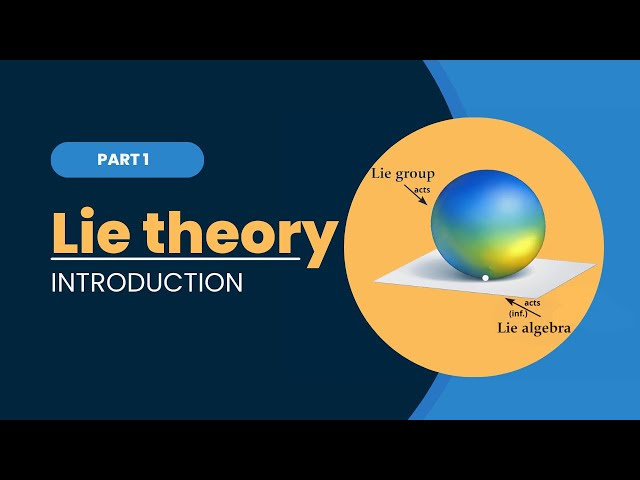 PART 1

Lie theory

INTRODUCTION

Lie group
acts

acts
(inf.)
Lie algebra